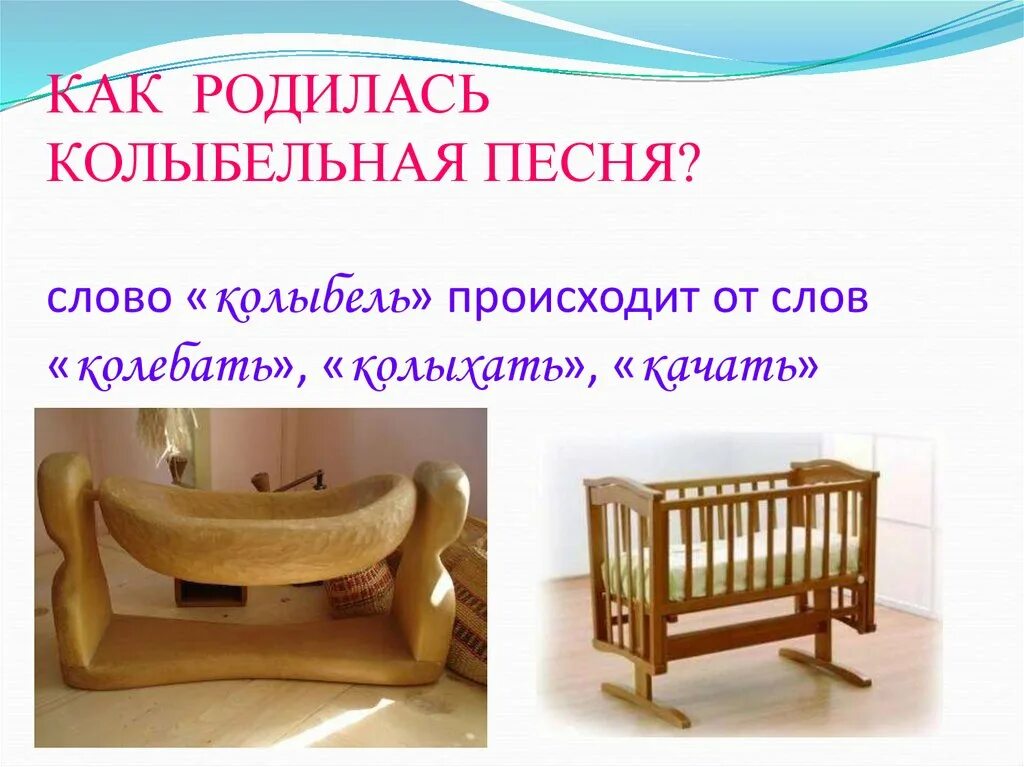 КАК РОДИЛАСЬ КОЛЫБЕЛЬНАЯ ПЕСНЯ?

слово «колыбель» происходит от слов «колебать», «колыхать», «качать»